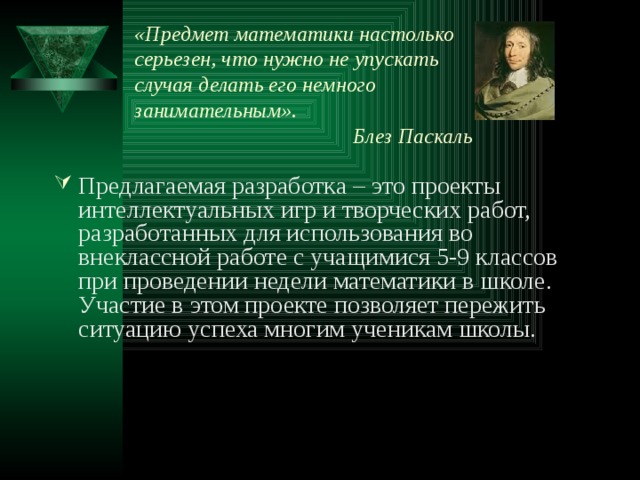 «Предмет математики настолько серьезен, что нужно не упускать случая делать его немного занимательным».

Блез Паскаль

Предлагаемая разработка – это проекты интеллектуальных игр и творческих работ, разработанных для использования во внеклассной работе с учащимися 5-9 классов при проведении недели математики в школе. Участие в этом проекте позволяет пережить ситуацию успеха многим ученикам школы.